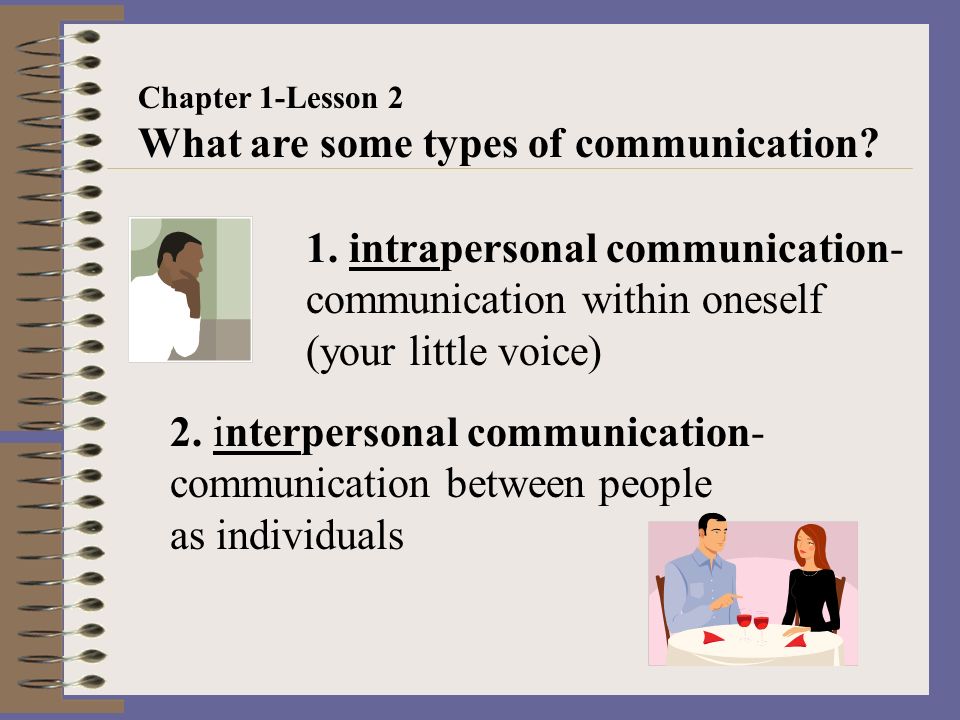 Chapter 1-Lesson 2
What are some types of communication?

1. intrapersonal communication- communication within oneself (your little voice)

2. interpersonal communication- communication between people as individuals